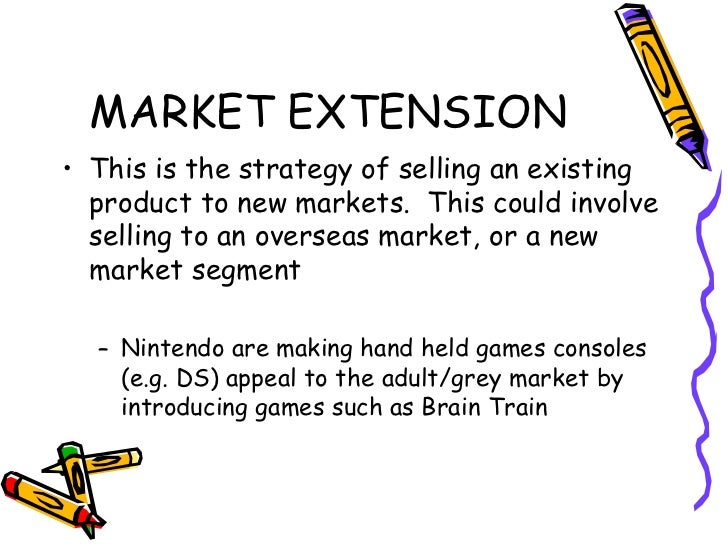 MARKET EXTENSION

• This is the strategy of selling an existing product to new markets. This could involve selling to an overseas market, or a new market segment

– Nintendo are making hand held games consoles (e.g. DS) appeal to the adult/grey market by introducing games such as Brain Train